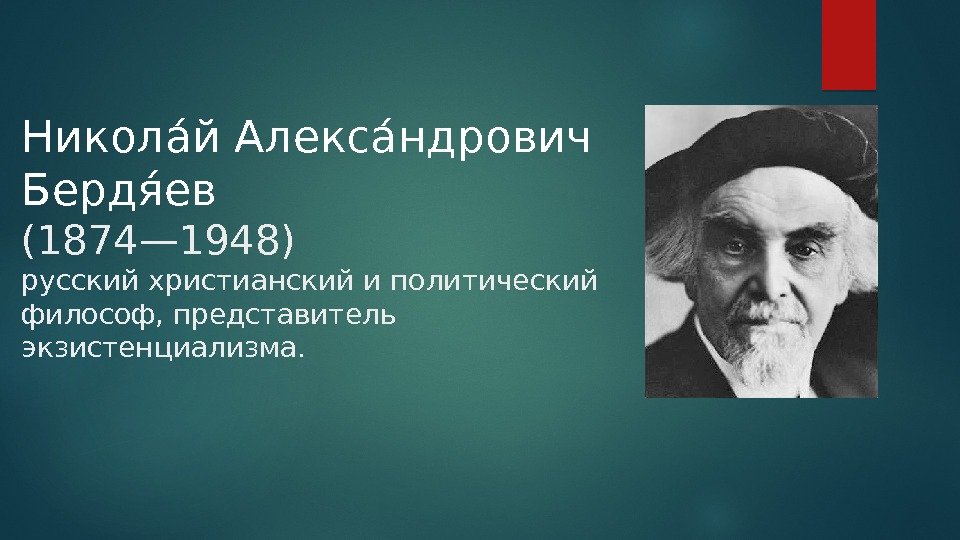 Никола́й Алекса́ндрович Бердя́ев
(1874—1948)
русский христианский и политический философ, представитель экзистенциализма.